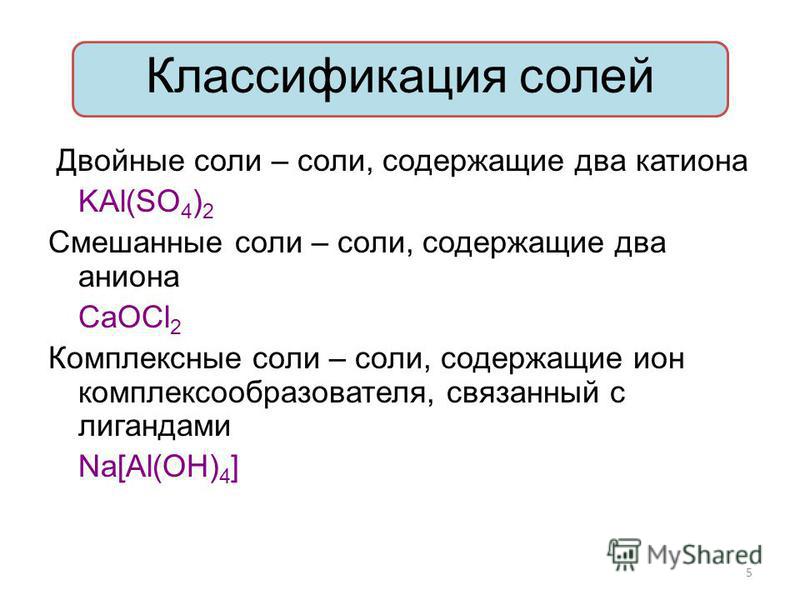 Классификация солей

Двойные соли – соли, содержащие два катиона

$KAl(SO_4)_2$

Смешанные соли – соли, содержащие два аниона

$CaOCl_2$

Комплексные соли – соли, содержащие ион комплексообразователя, связанный с лигандами

$Na[Al(OH)_4]$

MyShared

5